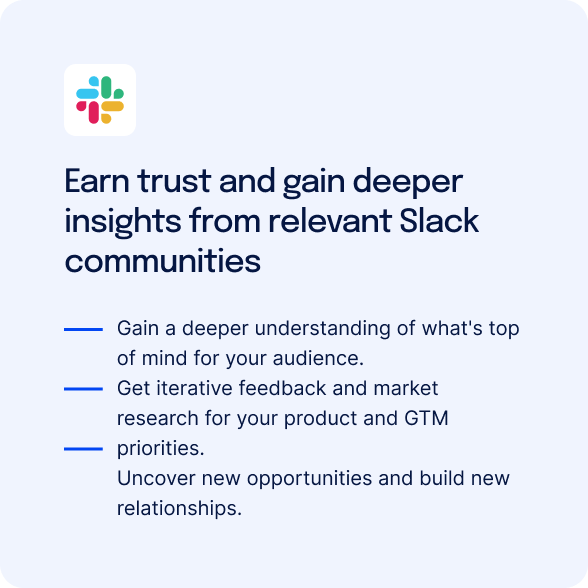 Earn trust and gain deeper insights from relevant Slack communities

Gain a deeper understanding of what's top of mind for your audience.

Get iterative feedback and market research for your product and GTM priorities.

Uncover new opportunities and build new relationships.